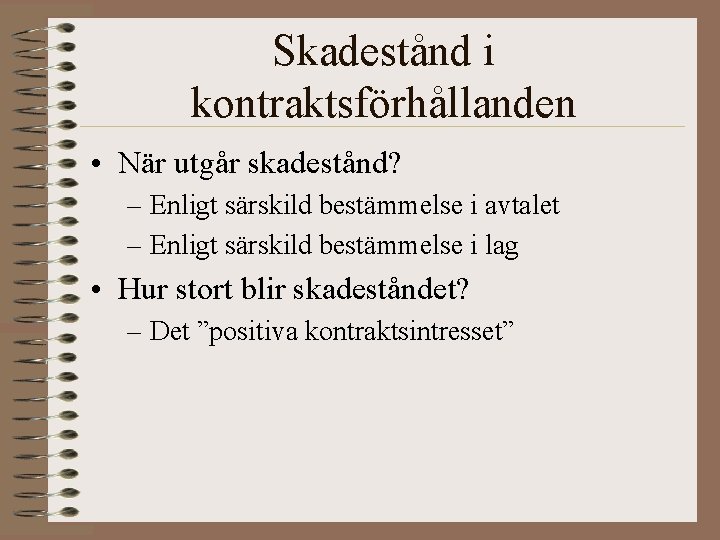 Skadestånd i kontraktsförhållanden

• När utgår skadestånd?
– Enligt särskild bestämmelse i avtalet
– Enligt särskild bestämmelse i lag
• Hur stort blir skadeståndet?
– Det ”positiva kontraktsintresset”